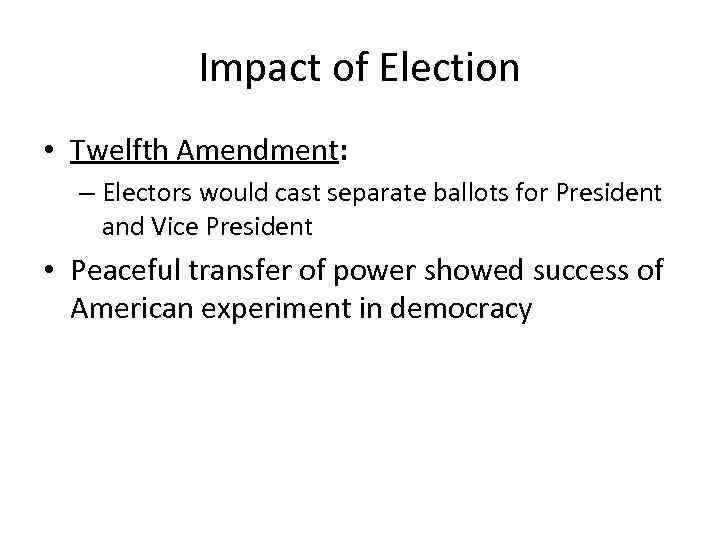 Impact of Election

• Twelfth Amendment:
– Electors would cast separate ballots for President and Vice President

• Peaceful transfer of power showed success of American experiment in democracy